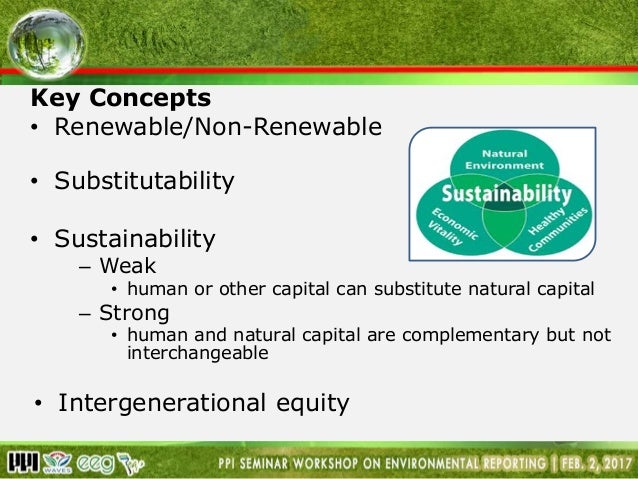 Key Concepts

• Renewable/Non-Renewable

• Substitutability

• Sustainability
– Weak
• human or other capital can substitute natural capital
– Strong
• human and natural capital are complementary but not interchangeable

• Intergenerational equity

Natural Environment
Sustainability
Economic Vitality
Healthy Communities

PPI WAVES eeg

PPI SEMINAR WORKSHOP ON ENVIRONMENTAL REPORTING | FEB. 2, 2017